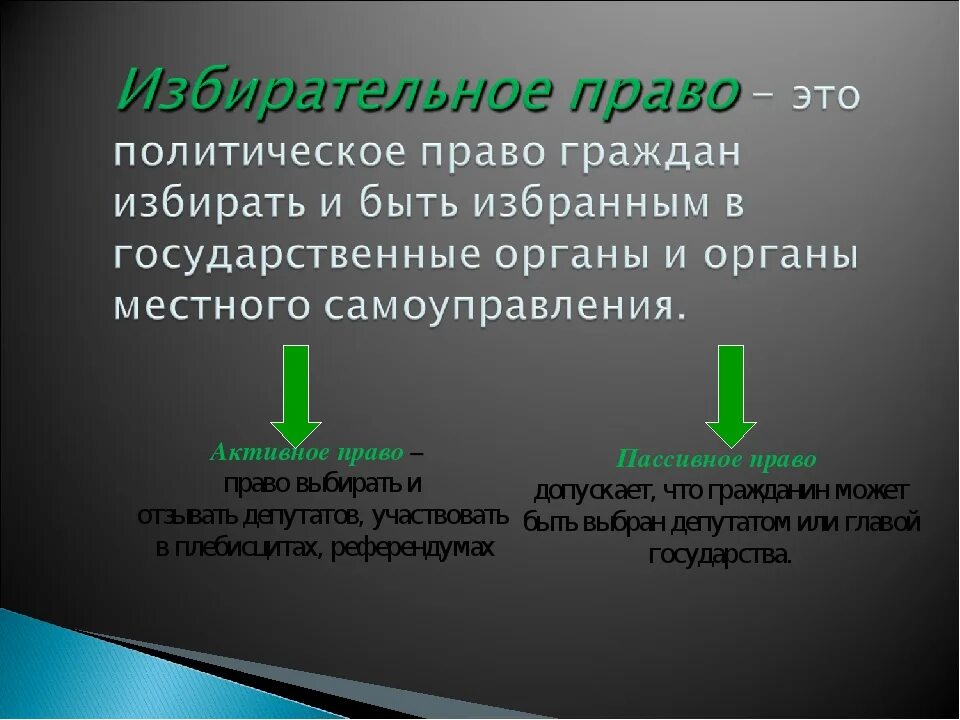 Избирательное право – это политическое право граждан избирать и быть избранным в государственные органы и органы местного самоуправления.

Активное право – право выбирать и отзывать депутатов, участвовать в плебисцитах, референдумах

Пассивное право допускает, что гражданин может быть выбран депутатом или главой государства.